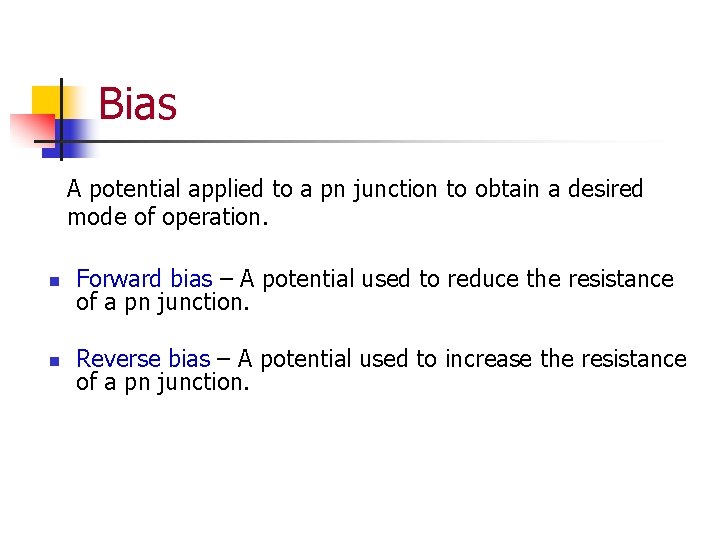 Bias

A potential applied to a pn junction to obtain a desired mode of operation.

- Forward bias – A potential used to reduce the resistance of a pn junction.

- Reverse bias – A potential used to increase the resistance of a pn junction.